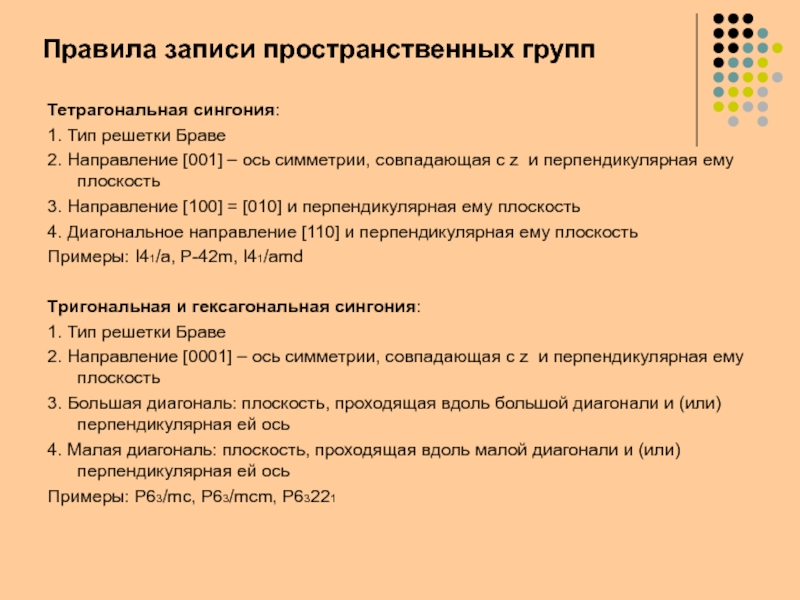 Правила записи пространственных групп

Тетрагональная сингония:

1. Тип решетки Браве

2. Направление [001] – ось симметрии, совпадающая с z и перпендикулярная ему плоскость

3. Направление [100] = [010] и перпендикулярная ему плоскость

4. Диагональное направление [110] и перпендикулярная ему плоскость

Примеры: $I4_1/a$, P-42m, $I4_1/amd$

Тригональная и гексагональная сингония:

1. Тип решетки Браве

2. Направление [0001] – ось симметрии, совпадающая с z и перпендикулярная ему плоскость

3. Большая диагональ: плоскость, проходящая вдоль большой диагонали и (или) перпендикулярная ей ось

4. Малая диагональ: плоскость, проходящая вдоль малой диагонали и (или) перпендикулярная ей ось

Примеры: $P6_3/mc$, $P6_3/mcm$, $P6_322_1$